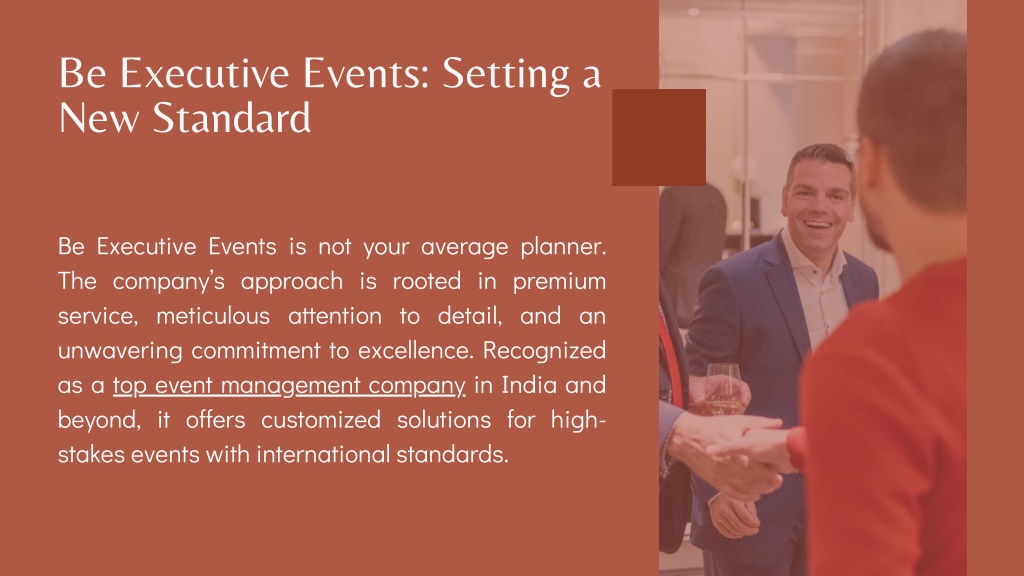 Be Executive Events: Setting a New Standard

Be Executive Events is not your average planner. The company's approach is rooted in premium service, meticulous attention to detail, and an unwavering commitment to excellence. Recognized as a top event management company in India and beyond, it offers customized solutions for high-stakes events with international standards.